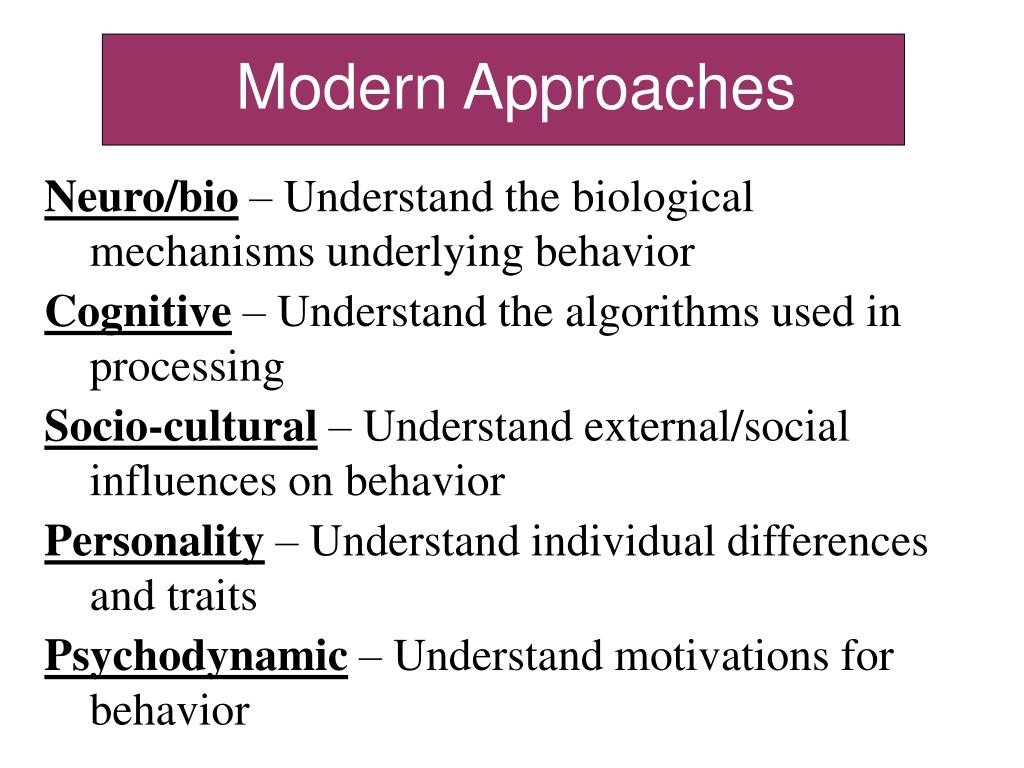 Modern Approaches

Neuro/bio – Understand the biological mechanisms underlying behavior

Cognitive – Understand the algorithms used in processing

Socio-cultural – Understand external/social influences on behavior

Personality – Understand individual differences and traits

Psychodynamic – Understand motivations for behavior